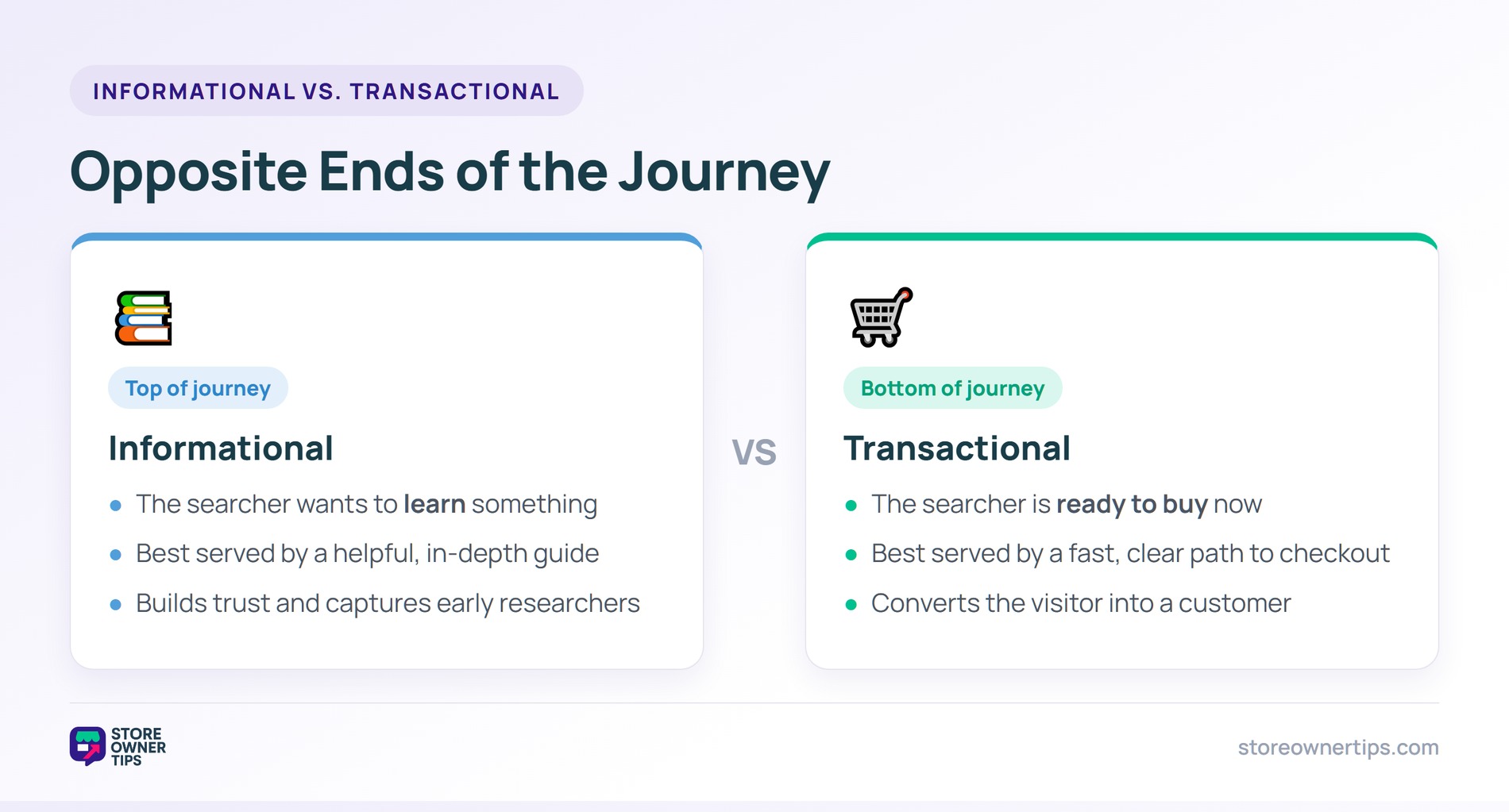 INFORMATIONAL VS. TRANSACTIONAL

Opposite Ends of the Journey

Top of journey

Informational

- The searcher wants to learn something
- Best served by a helpful, in-depth guide
- Builds trust and captures early researchers

VS

Bottom of journey

Transactional

- The searcher is ready to buy now
- Best served by a fast, clear path to checkout
- Converts the visitor into a customer

STORE OWNER TIPS

storeownertips.com